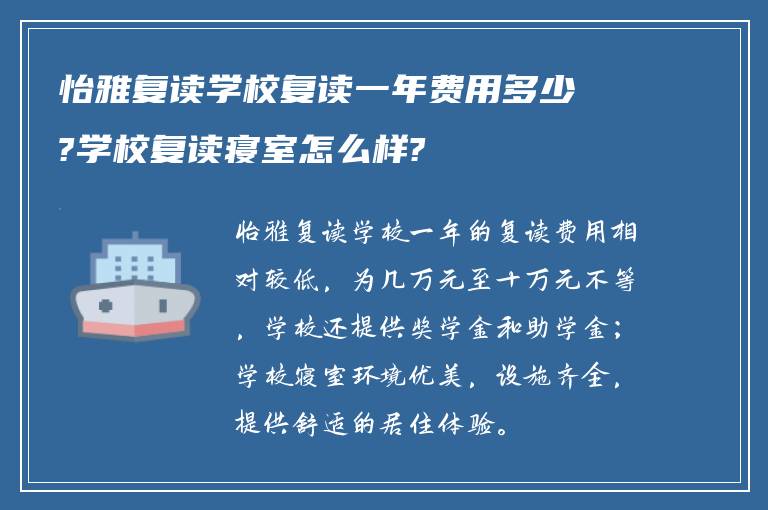 怡雅复读学校复读一年费用多少?学校复读寝室怎么样?

怡雅复读学校一年的复读费用相对较低，为几万元至十万元不等，学校还提供奖学金和助学金；学校寝室环境优美，设施齐全，提供舒适的居住体验。